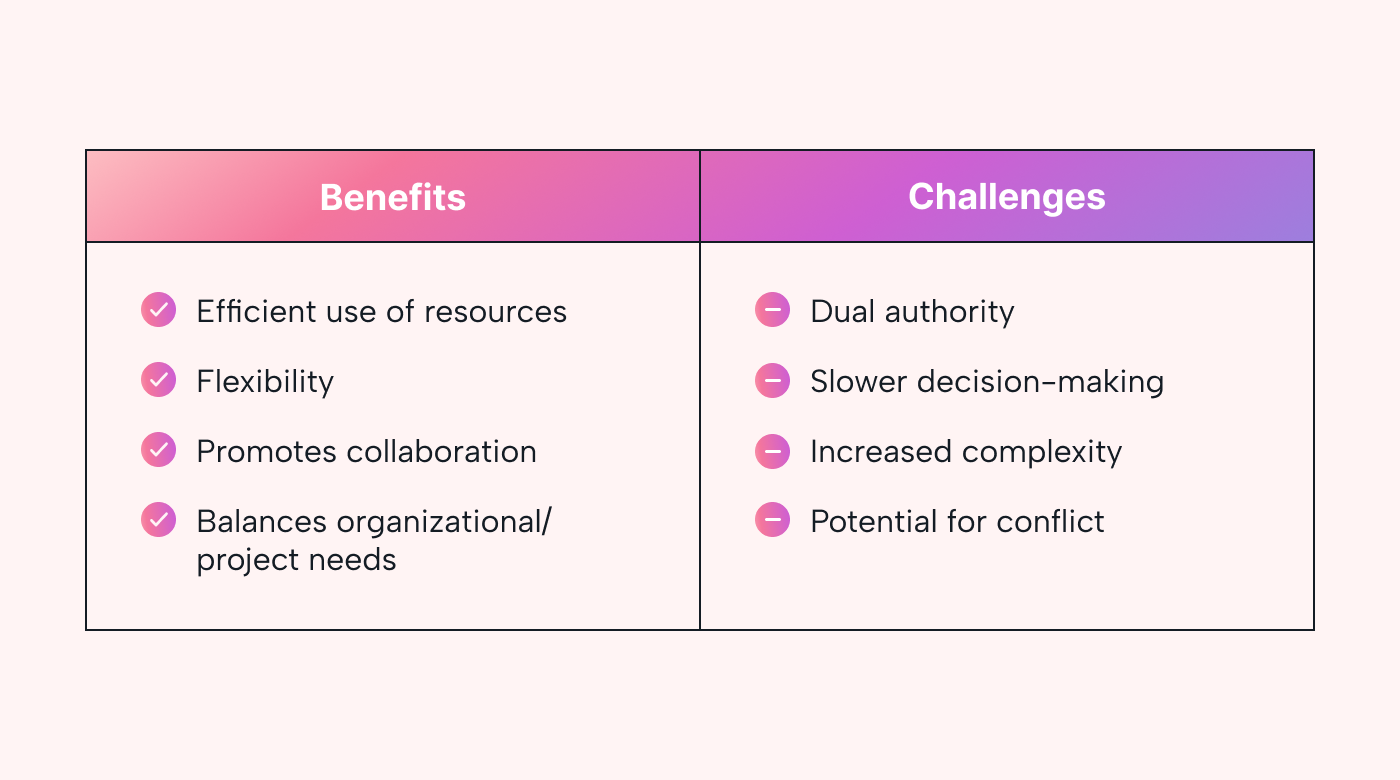 | Benefits | Challenges |
|---|---|
| Efficient use of resources | Dual authority |
| Flexibility | Slower decision-making |
| Promotes collaboration | Increased complexity |
| Balances organizational/ project needs | Potential for conflict |